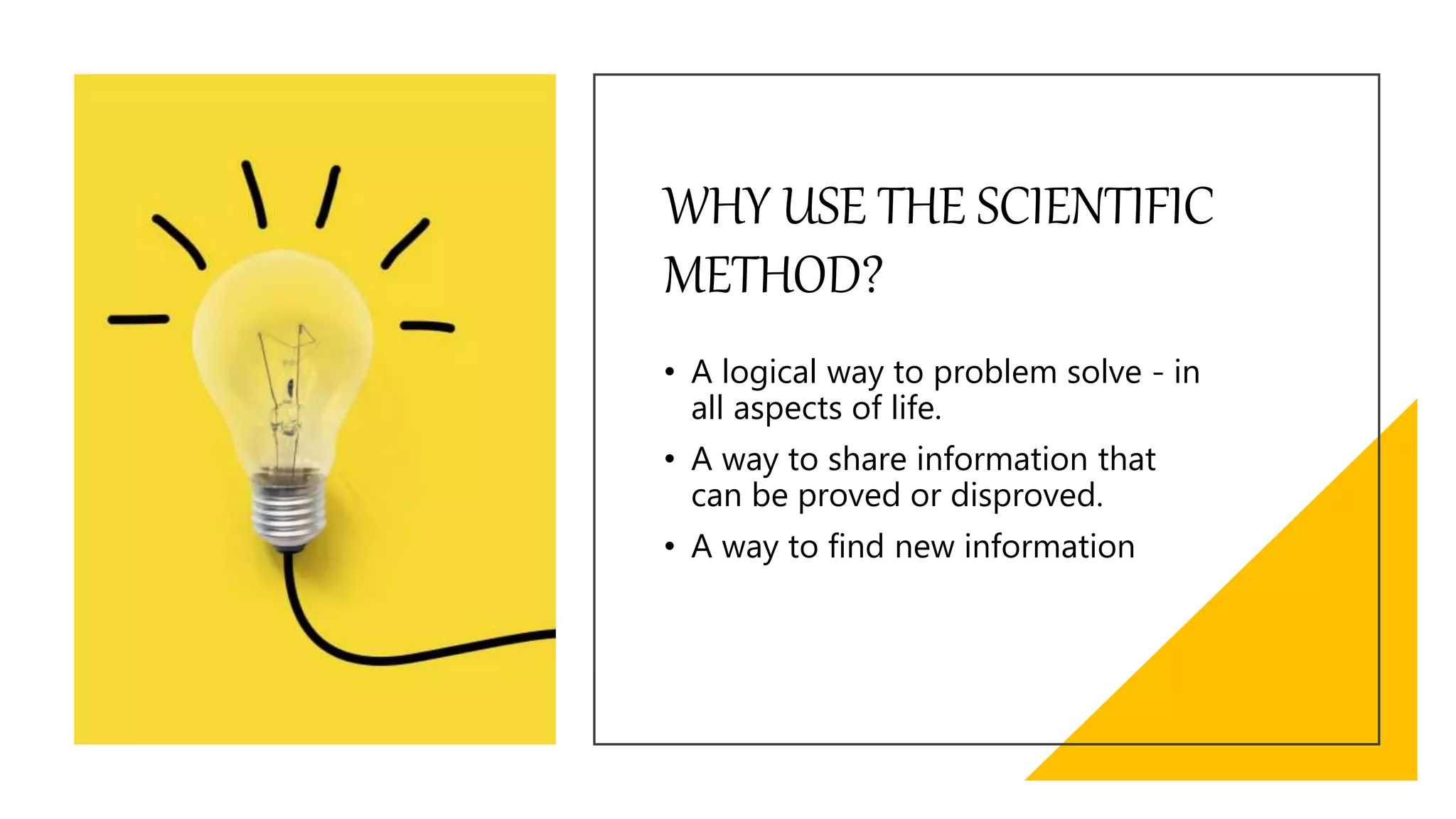 WHY USE THE SCIENTIFIC METHOD?

• A logical way to problem solve - in all aspects of life.
• A way to share information that can be proved or disproved.
• A way to find new information